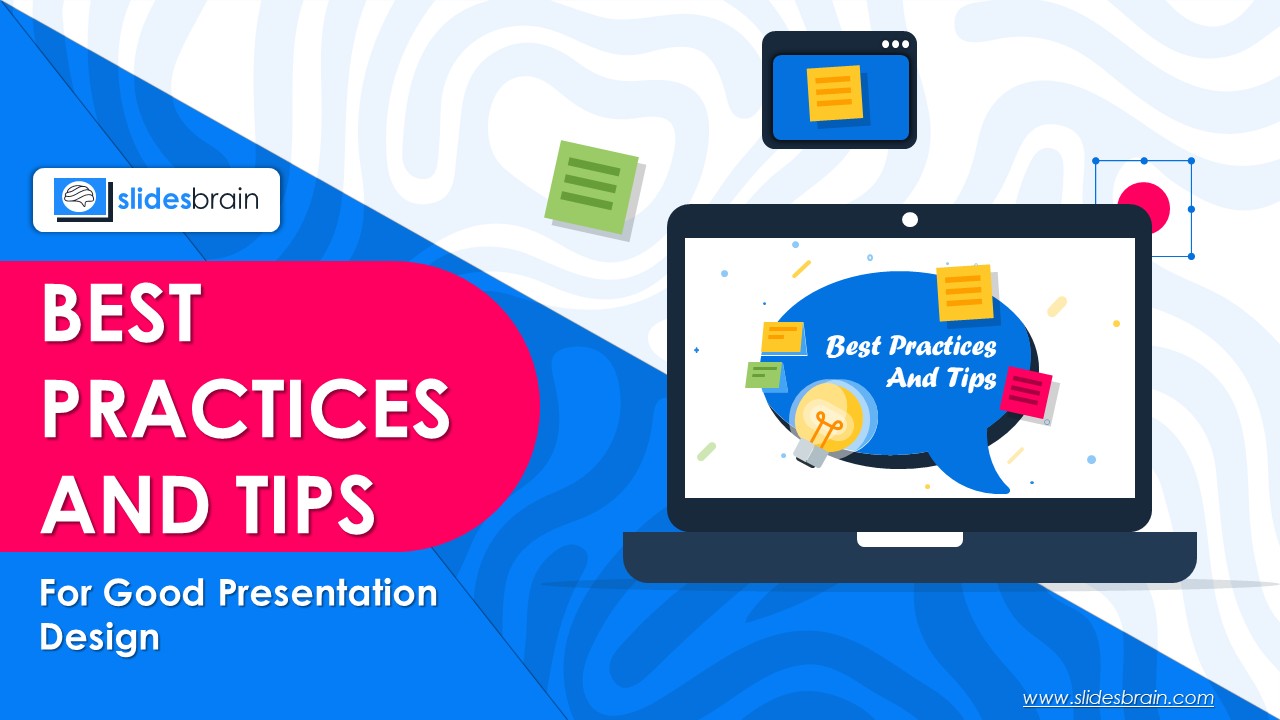 slidesbrain

BEST PRACTICES AND TIPS

For Good Presentation Design

Best Practices And Tips

www.slidesbrain.com